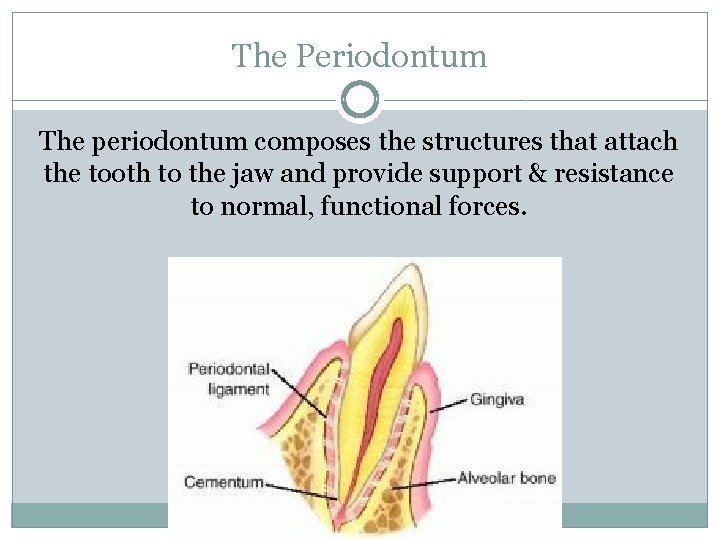 The Periodontum

The periodontum composes the structures that attach the tooth to the jaw and provide support & resistance to normal, functional forces.

Periodontal ligament
Gingiva
Cementum
Alveolar bone